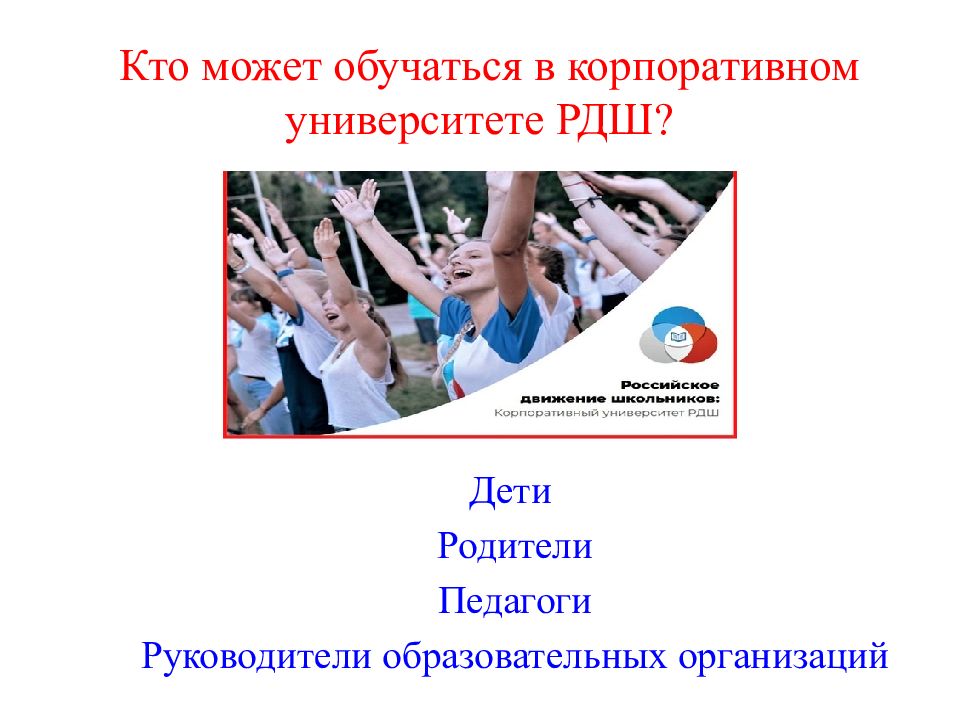 Кто может обучаться в корпоративном университете РДШ?

Российское движение школьников:
Корпоративный университет РДШ

Дети
Родители
Педагоги
Руководители образовательных организаций